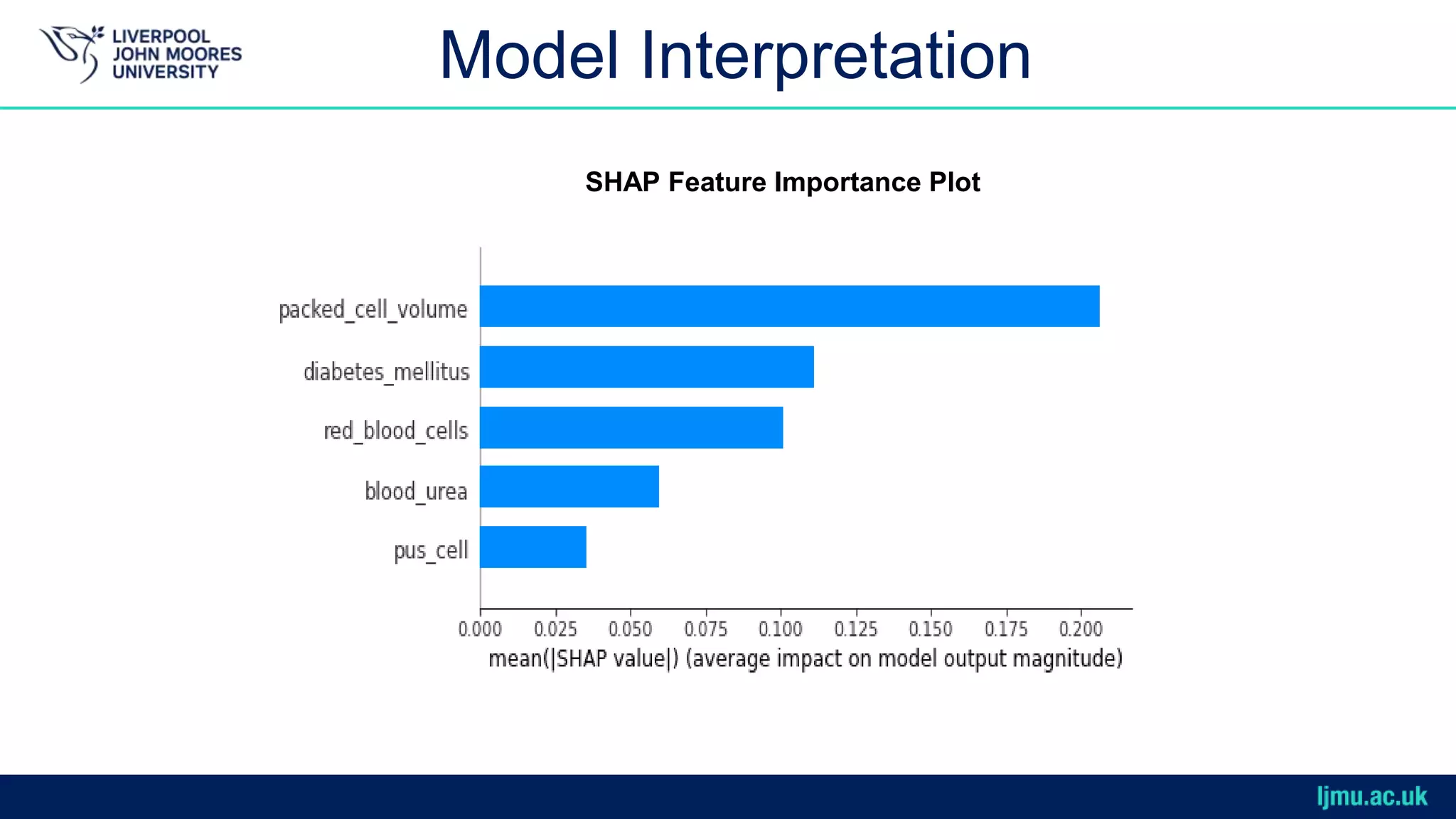 LIVERPOOL JOHN MOORES UNIVERSITY

Model Interpretation

SHAP Feature Importance Plot

packed_cell_volume
diabetes_mellitus
red_blood_cells
blood_urea
pus_cell

0.000 0.025 0.050 0.075 0.100 0.125 0.150 0.175 0.200
mean(|SHAP value|) (average impact on model output magnitude)

ljmu.ac.uk